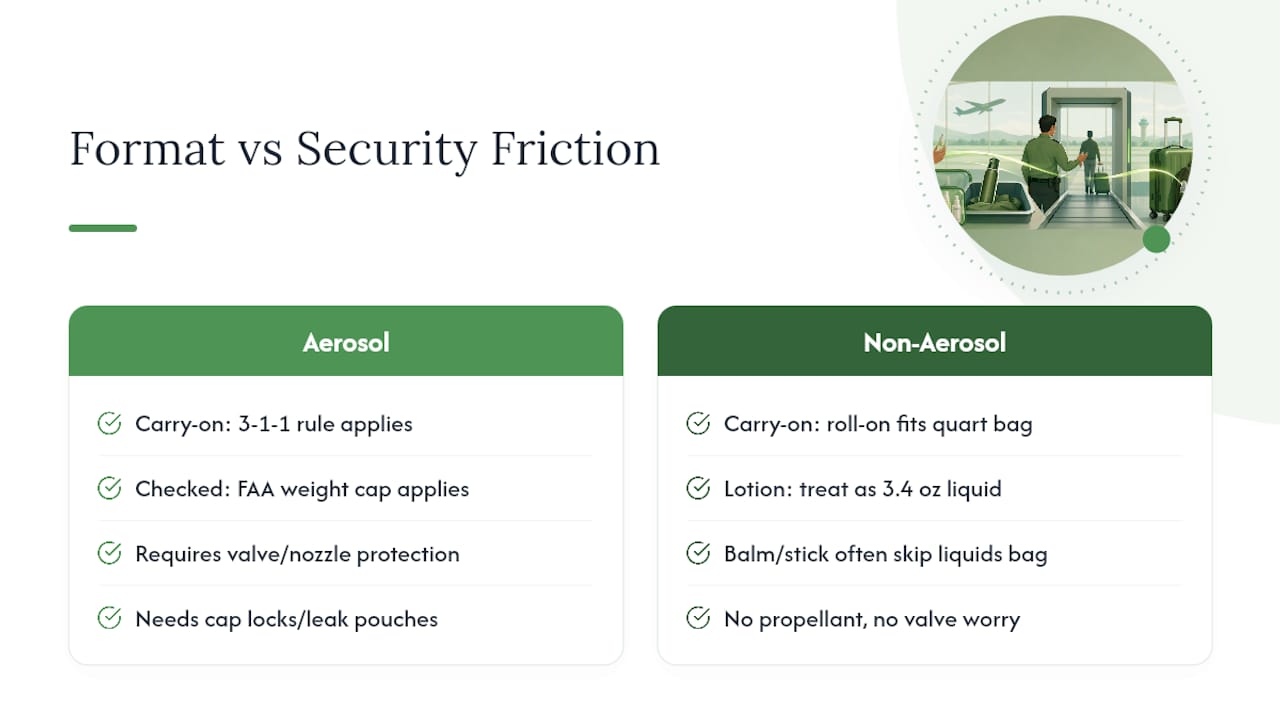 Format vs Security Friction

Aerosol

Carry-on: 3-1-1 rule applies

Checked: FAA weight cap applies

Requires valve/nozzle protection

Needs cap locks/leak pouches

Non-Aerosol

Carry-on: roll-on fits quart bag

Lotion: treat as 3.4 oz liquid

Balm/stick often skip liquids bag

No propellant, no valve worry